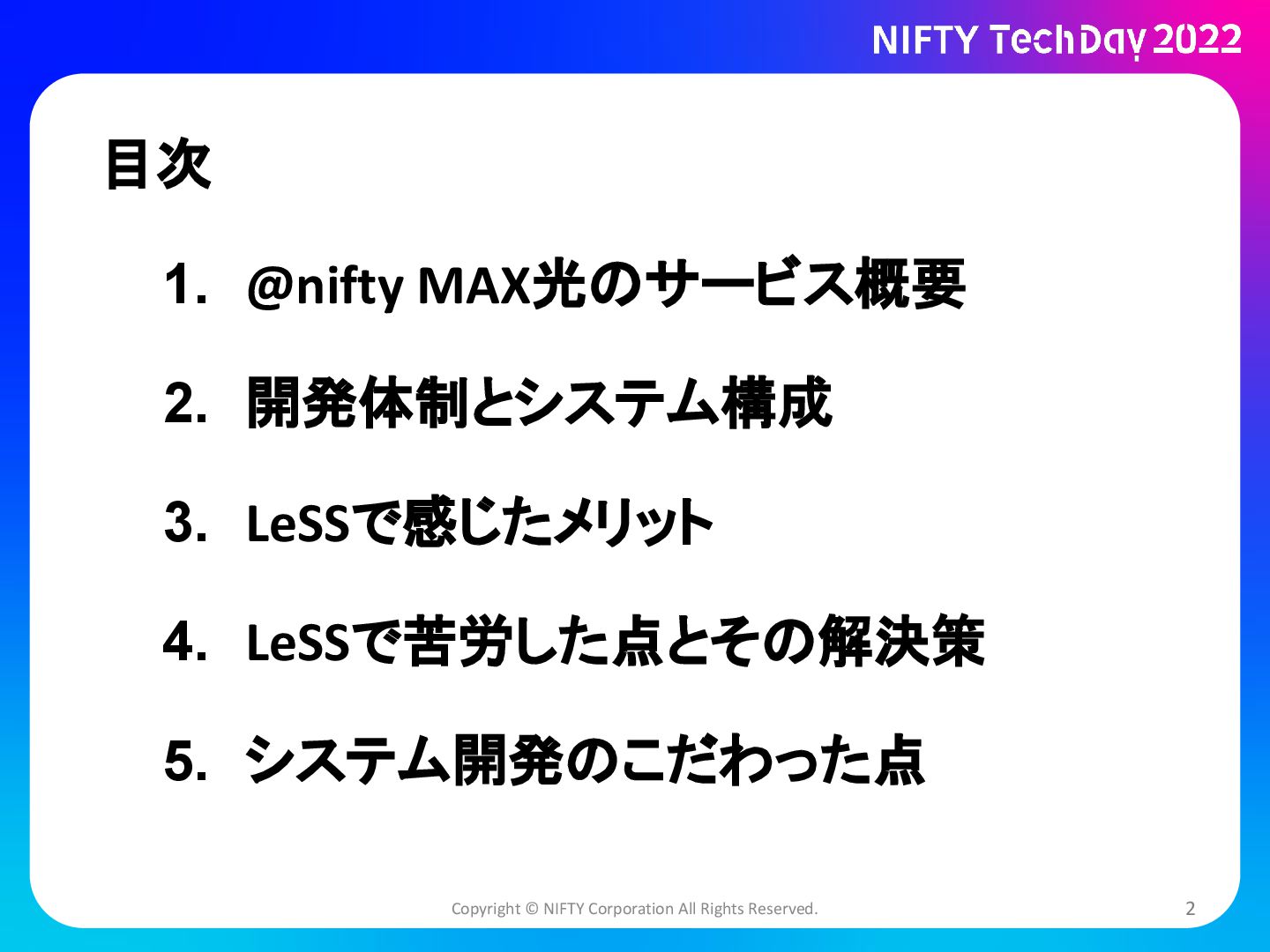 NIFTY TechDay 2022

目次

1. @nifty MAX光のサービス概要

2. 開発体制とシステム構成

3. LeSSで感じたメリット

4. LeSSで苦労した点とその解決策

5. システム開発のこだわった点

Copyright © NIFTY Corporation All Rights Reserved.

2